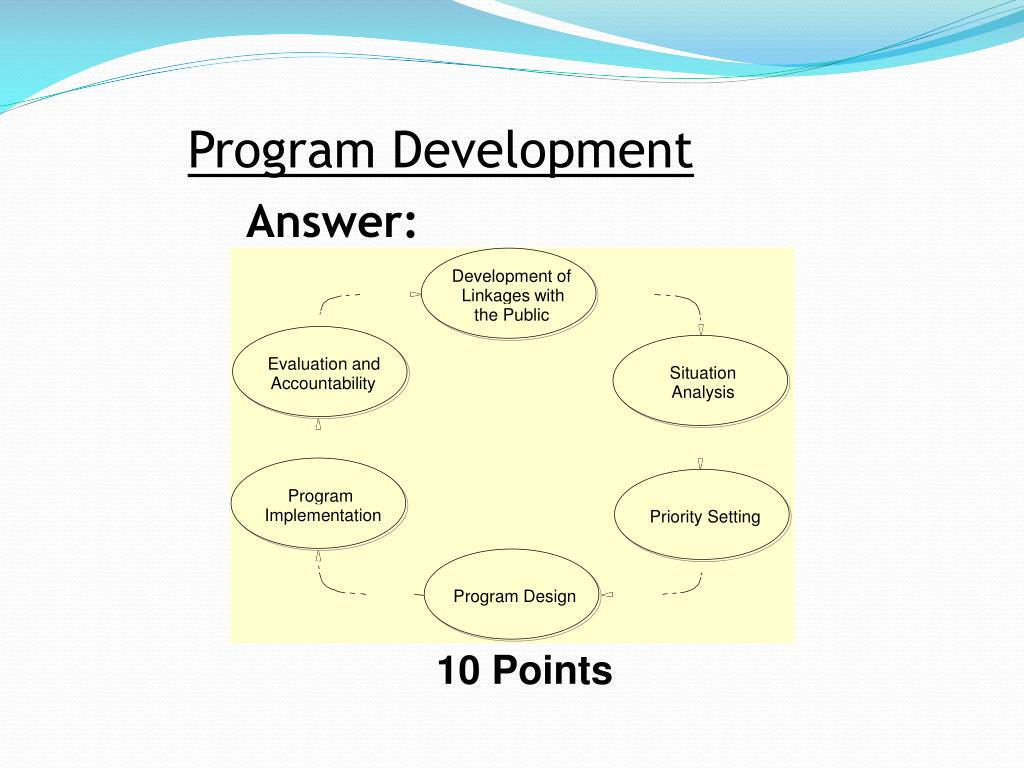 Program Development

Answer:

Development of Linkages with the Public

Situation Analysis

Priority Setting

Program Design

Program Implementation

Evaluation and Accountability

10 Points